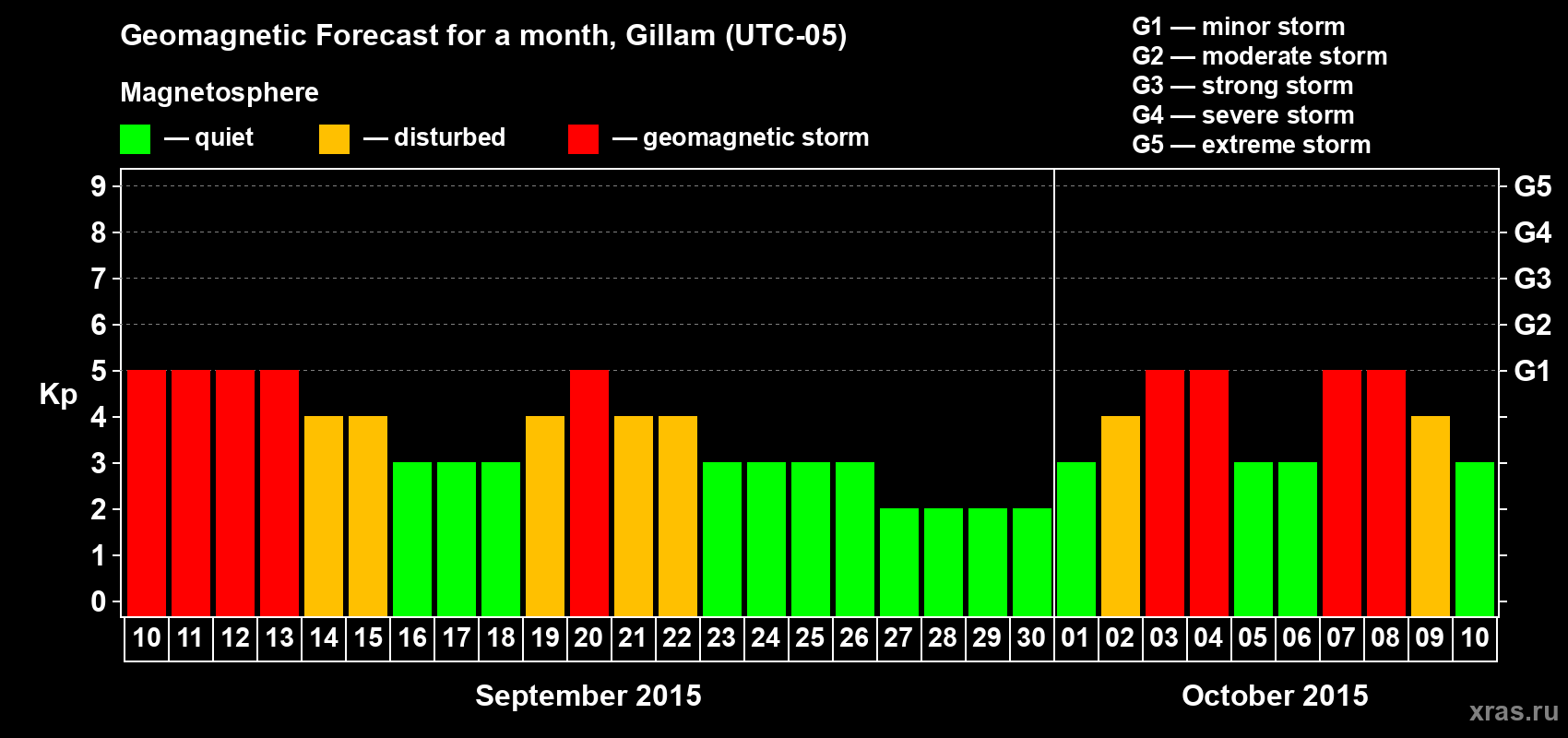 Geomagnetic Forecast for a month, Gillam (UTC-05)

Magnetosphere

— quiet — disturbed — geomagnetic storm

G1 — minor storm
G2 — moderate storm
G3 — strong storm
G4 — severe storm
G5 — extreme storm

Kp

9
8
7
6
5
4
3
2
1
0

G5
G4
G3
G2
G1

10 11 12 13 14 15 16 17 18 19 20 21 22 23 24 25 26 27 28 29 30 01 02 03 04 05 06 07 08 09 10

September 2015

October 2015

xras.ru